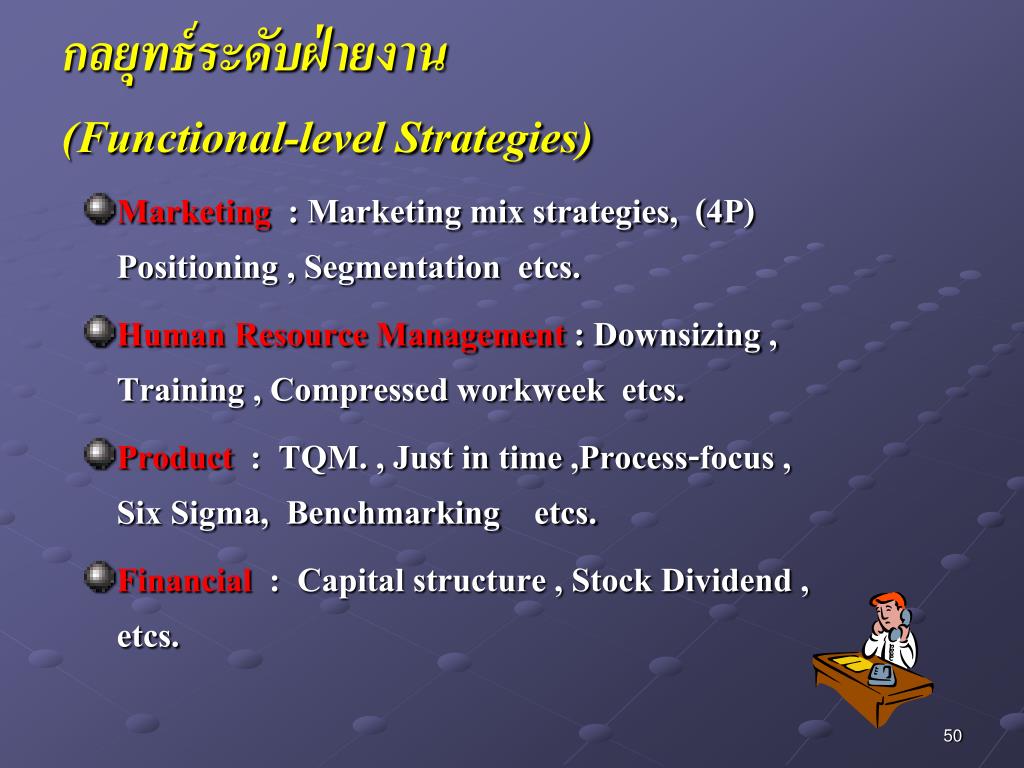 กลยุทธ์ระดับฝ่ายงาน

(Functional-level Strategies)

Marketing : Marketing mix strategies, (4P) Positioning , Segmentation etcs.

Human Resource Management : Downsizing , Training , Compressed workweek etcs.

Product : TQM. , Just in time ,Process-focus , Six Sigma, Benchmarking etcs.

Financial : Capital structure , Stock Dividend , etcs.

50